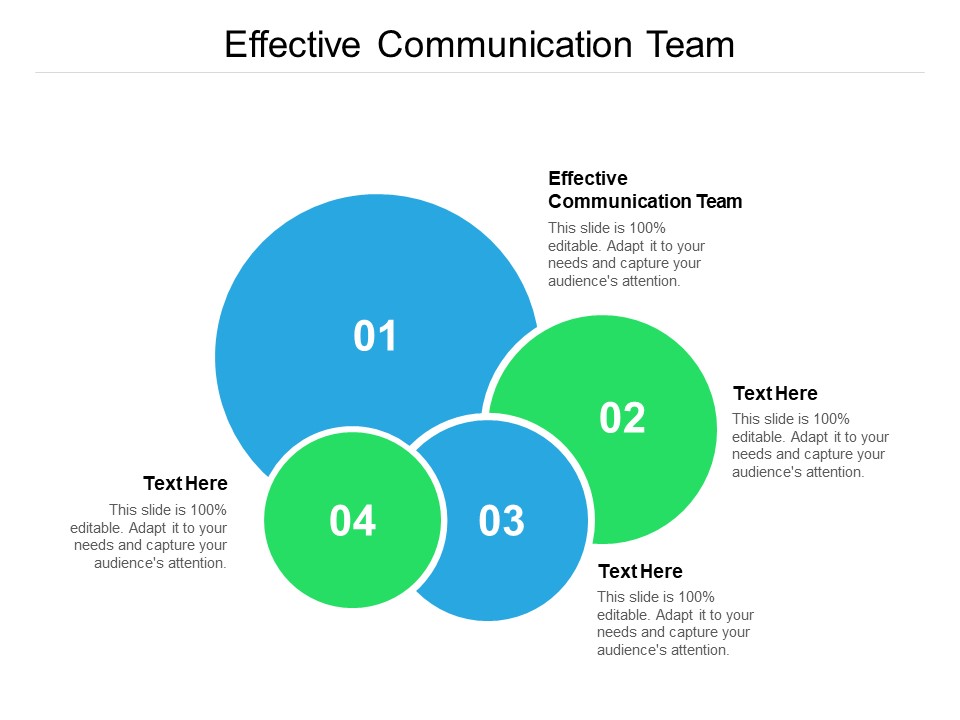 Effective Communication Team

01

Effective Communication Team

This slide is 100% editable. Adapt it to your needs and capture your audience's attention.

02

Text Here

This slide is 100% editable. Adapt it to your needs and capture your audience's attention.

03

Text Here

This slide is 100% editable. Adapt it to your needs and capture your audience's attention.

04

Text Here

This slide is 100% editable. Adapt it to your needs and capture your audience's attention.